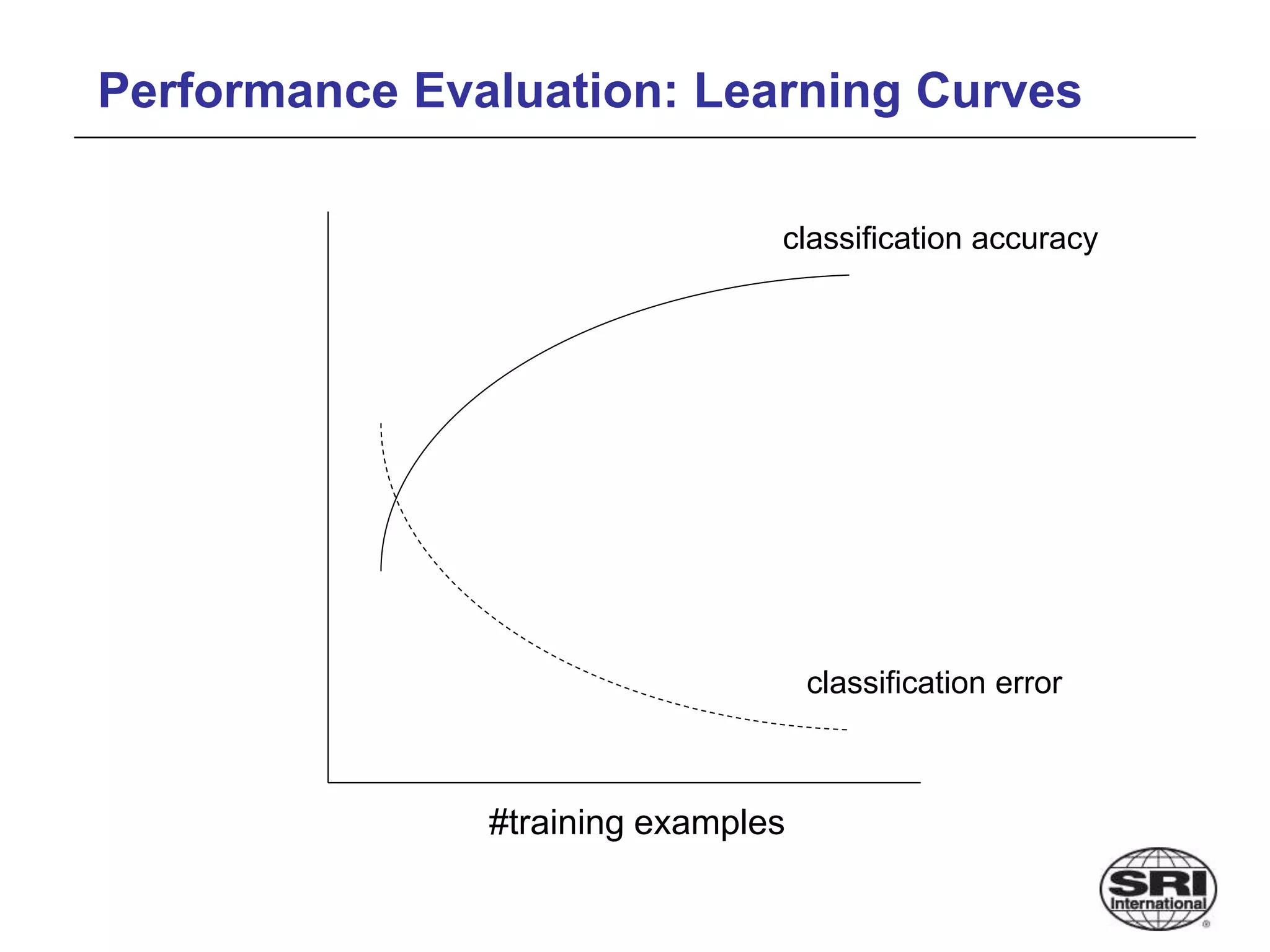 Performance Evaluation: Learning Curves

classification accuracy

classification error

#training examples

SRI International ®